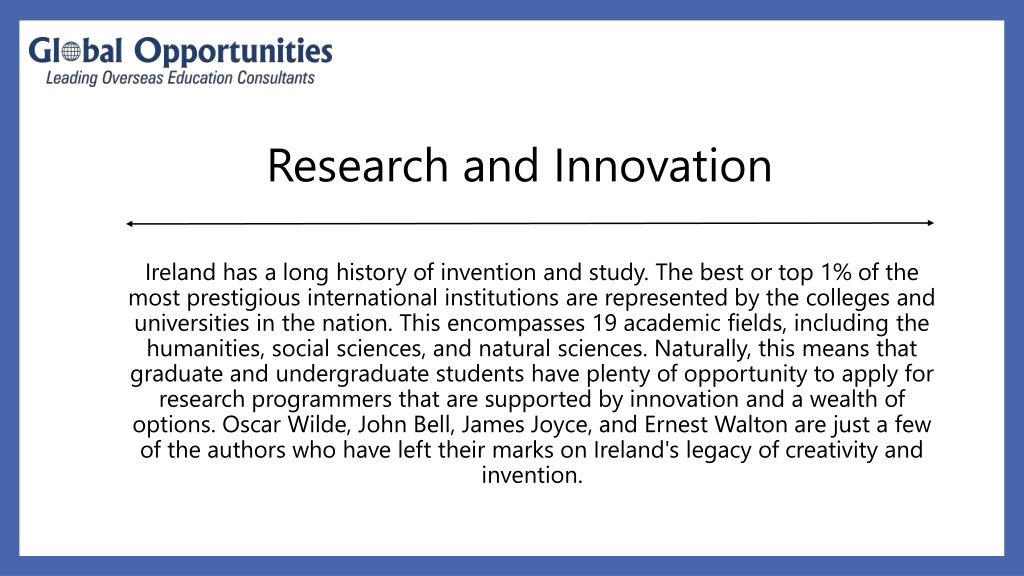 Global Opportunities
Leading Overseas Education Consultants

Research and Innovation

Ireland has a long history of invention and study. The best or top 1% of the most prestigious international institutions are represented by the colleges and universities in the nation. This encompasses 19 academic fields, including the humanities, social sciences, and natural sciences. Naturally, this means that graduate and undergraduate students have plenty of opportunity to apply for research programmers that are supported by innovation and a wealth of options. Oscar Wilde, John Bell, James Joyce, and Ernest Walton are just a few of the authors who have left their marks on Ireland's legacy of creativity and invention.